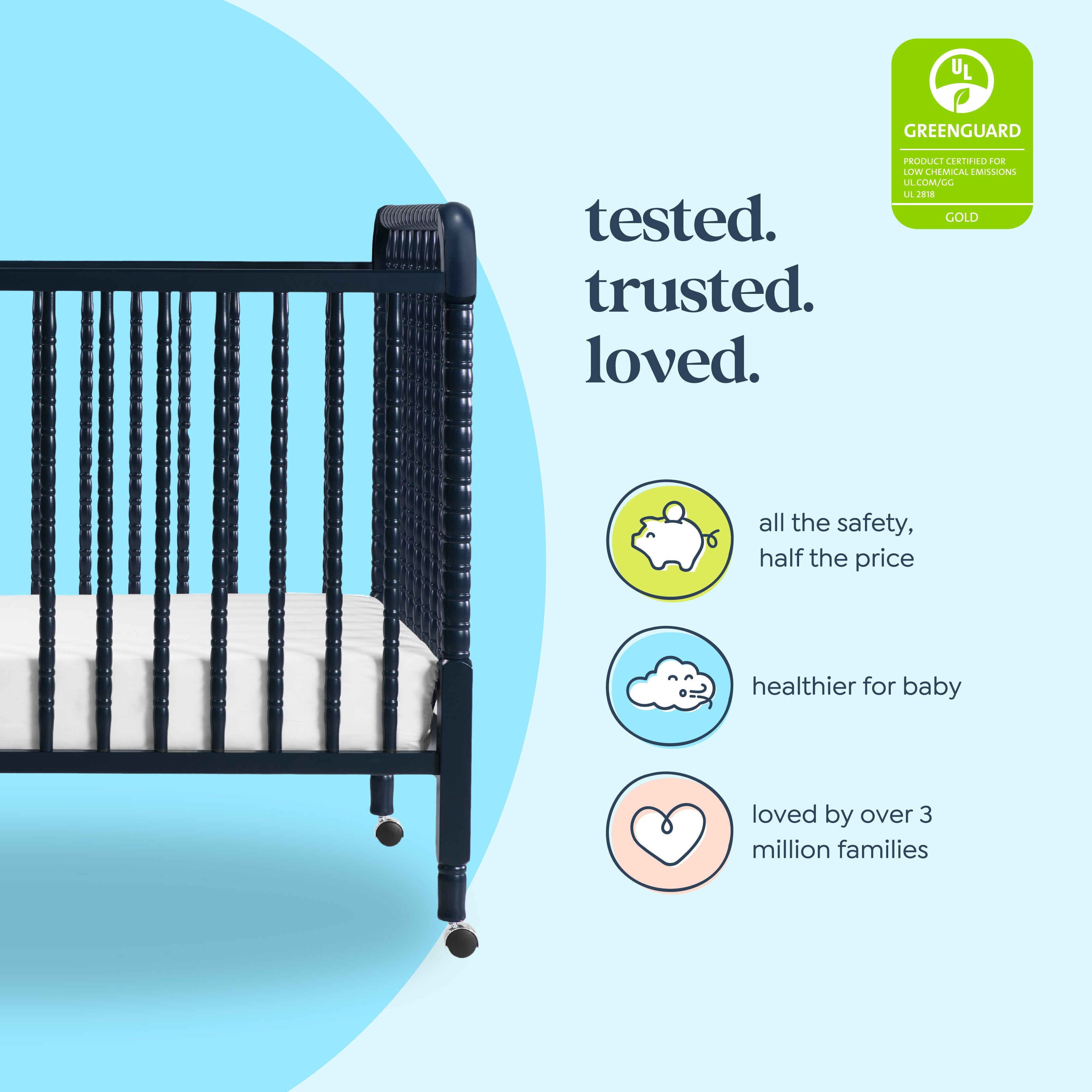 UL
GREENGUARD
PRODUCT CERTIFIED FOR LOW CHEMICAL EMISSIONS
UL.COM/GG
UL 2818
GOLD

tested.
trusted.
loved.

all the safety, half the price

healthier for baby

loved by over 3 million families